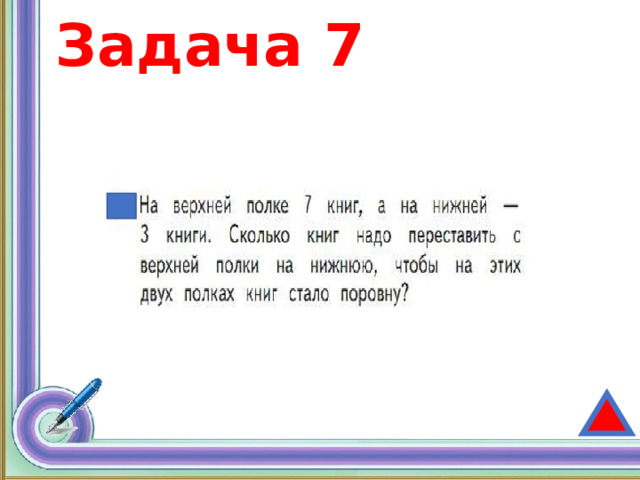 Задача 7

На верхней полке 7 книг, а на нижней — 3 книги. Сколько книг надо переставить с верхней полки на нижнюю, чтобы на этих двух полках книг стало поровну?